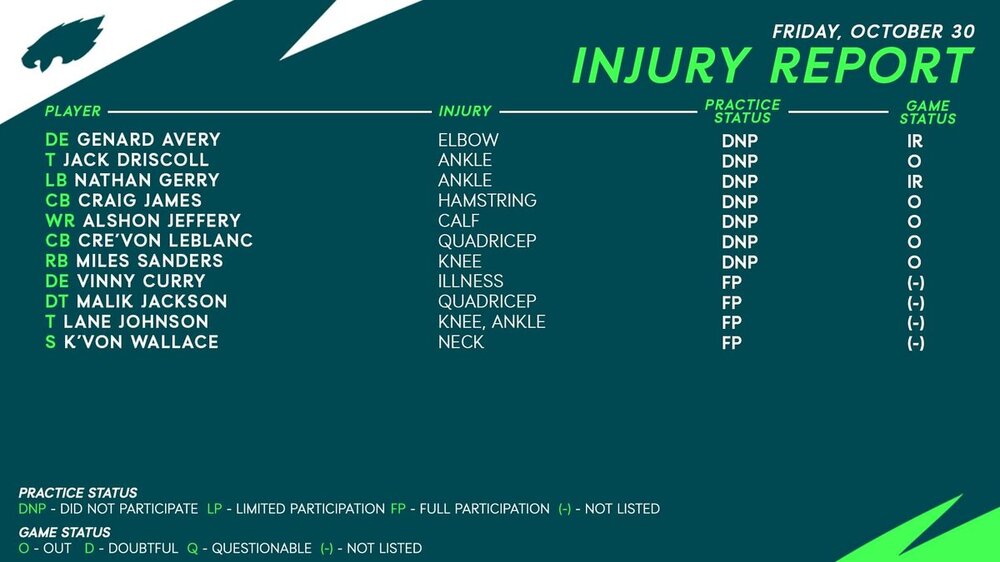 FRIDAY, OCTOBER 30
INJURY REPORT

| PLAYER | INJURY | PRACTICE STATUS | GAME STATUS |
|---|---|---|---|
| DE GENARD AVERY | ELBOW | DNP | IR |
| T JACK DRISCOLL | ANKLE | DNP | O |
| LB NATHAN GERRY | ANKLE | DNP | IR |
| CB CRAIG JAMES | HAMSTRING | DNP | O |
| WR ALSHON JEFFERY | CALF | DNP | O |
| CB CRE'VON LEBLANC | QUADRICEP | DNP | O |
| RB MILES SANDERS | KNEE | DNP | O |
| DE VINNY CURRY | ILLNESS | FP | (-) |
| DT MALIK JACKSON | QUADRICEP | FP | (-) |
| T LANE JOHNSON | KNEE, ANKLE | FP | (-) |
| S K'VON WALLACE | NECK | FP | (-) |

PRACTICE STATUS
DNP - DID NOT PARTICIPATE LP - LIMITED PARTICIPATION FP - FULL PARTICIPATION (-) - NOT LISTED
GAME STATUS
O - OUT D - DOUBTFUL Q - QUESTIONABLE (-) - NOT LISTED